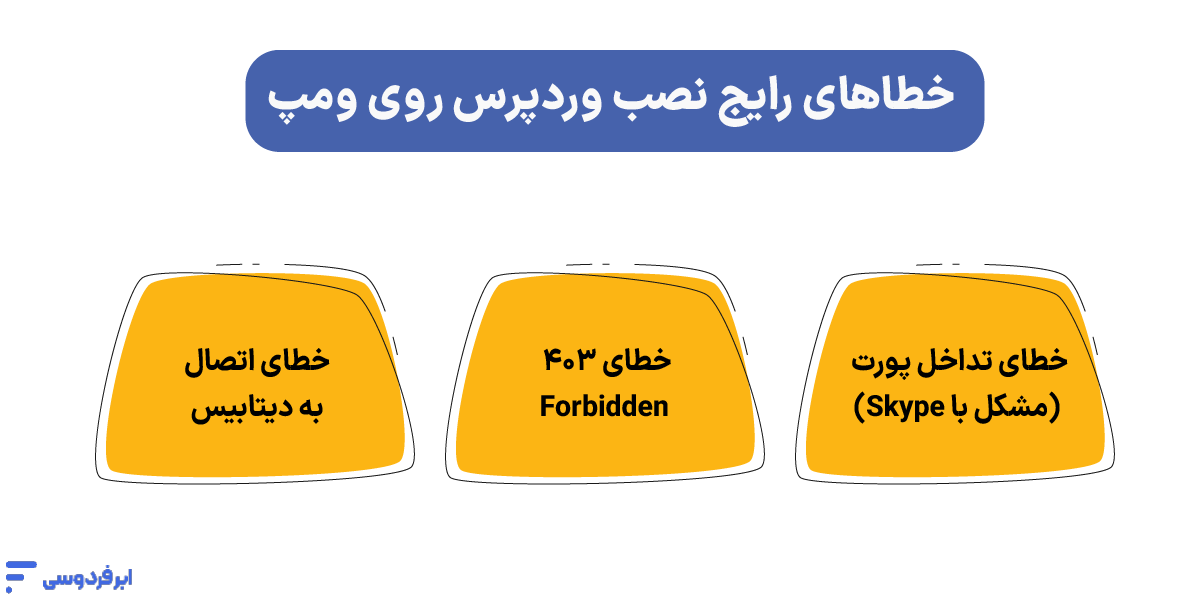 خطاهای رایج نصب وردپرس روی ومپ

خطای تداخل پورت (مشکل با Skype)

خطای ۴۰۳ Forbidden

خطای اتصال به دیتابیس

ابرفردوسی